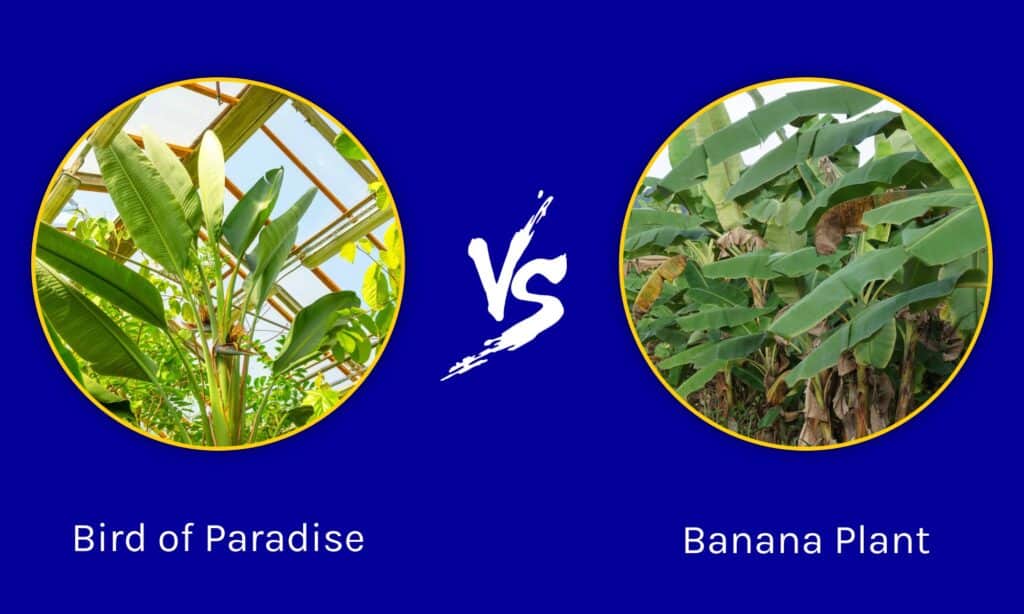 VS

Bird of Paradise

Banana Plant